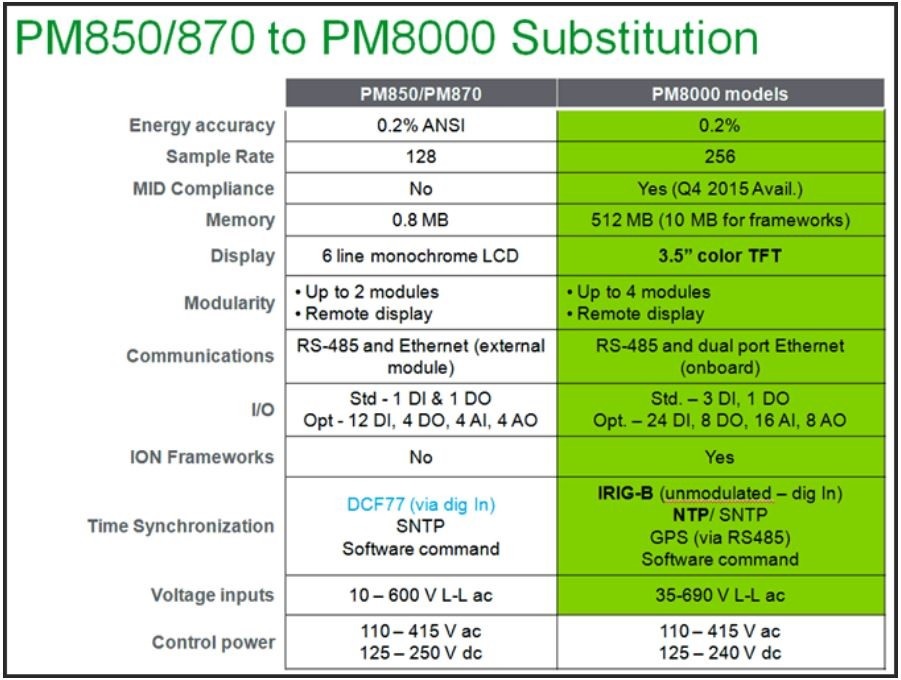 PM850/870 to PM8000 Substitution

| | PM850/PM870 | PM8000 models |
|---|---|---|
| Energy accuracy | 0.2% ANSI | 0.2% |
| Sample Rate | 128 | 256 |
| MID Compliance | No | Yes (Q4 2015 Avail.) |
| Memory | 0.8 MB | 512 MB (10 MB for frameworks) |
| Display | 6 line monochrome LCD | 3.5" color TFT |
| Modularity | • Up to 2 modules • Remote display | • Up to 4 modules • Remote display |
| Communications | RS-485 and Ethernet (external module) | RS-485 and dual port Ethernet (onboard) |
| I/O | Std - 1 DI & 1 DO Opt - 12 DI, 4 DO, 4 AI, 4 AO | Std. – 3 DI, 1 DO Opt. – 24 DI, 8 DO, 16 AI, 8 AO |
| ION Frameworks | No | Yes |
| Time Synchronization | DCF77 (via dig In) SNTP Software command | IRIG-B (unmodulated – dig In) NTP/ SNTP GPS (via RS485) Software command |
| Voltage inputs | 10 – 600 V L-L ac | 35-690 V L-L ac |
| Control power | 110 – 415 V ac 125 – 250 V dc | 110 – 415 V ac 125 – 240 V dc |